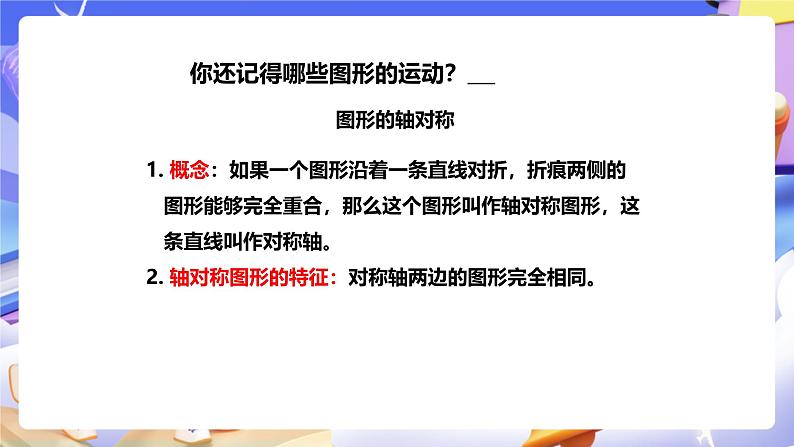 你还记得哪些图形的运动？__

图形的轴对称

1. 概念：如果一个图形沿着一条直线对折，折痕两侧的图形能够完全重合，那么这个图形叫作轴对称图形，这条直线叫作对称轴。

2. 轴对称图形的特征：对称轴两边的图形完全相同。